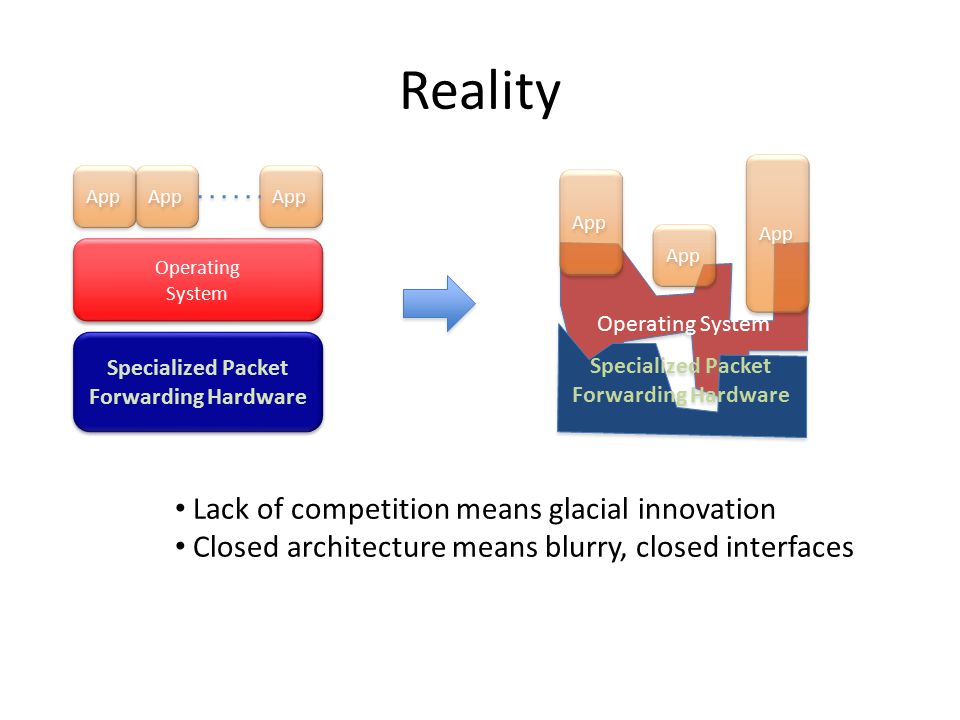 Reality

App App App

Operating System

Specialized Packet Forwarding Hardware

App App App

Operating System

Specialized Packet Forwarding Hardware

• Lack of competition means glacial innovation
• Closed architecture means blurry, closed interfaces